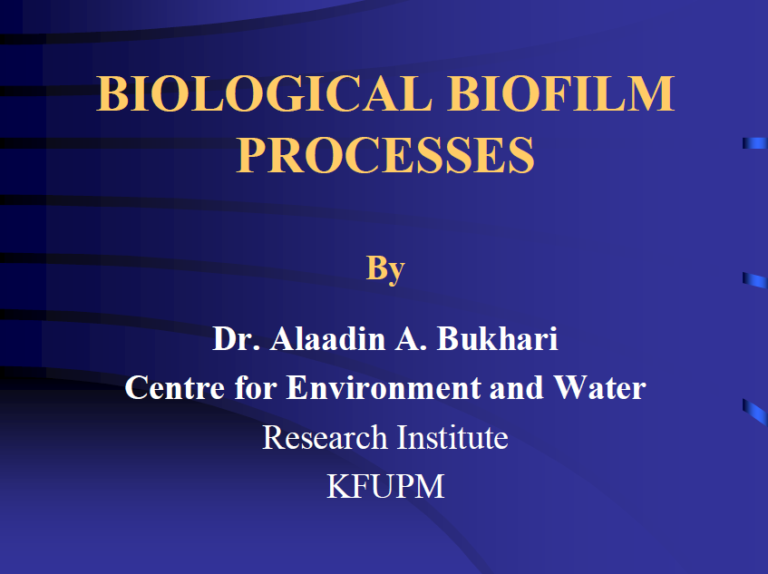 BIOLOGICAL BIOFILM PROCESSES

By

Dr. Alaadin A. Bukhari
Centre for Environment and Water
Research Institute
KFUPM